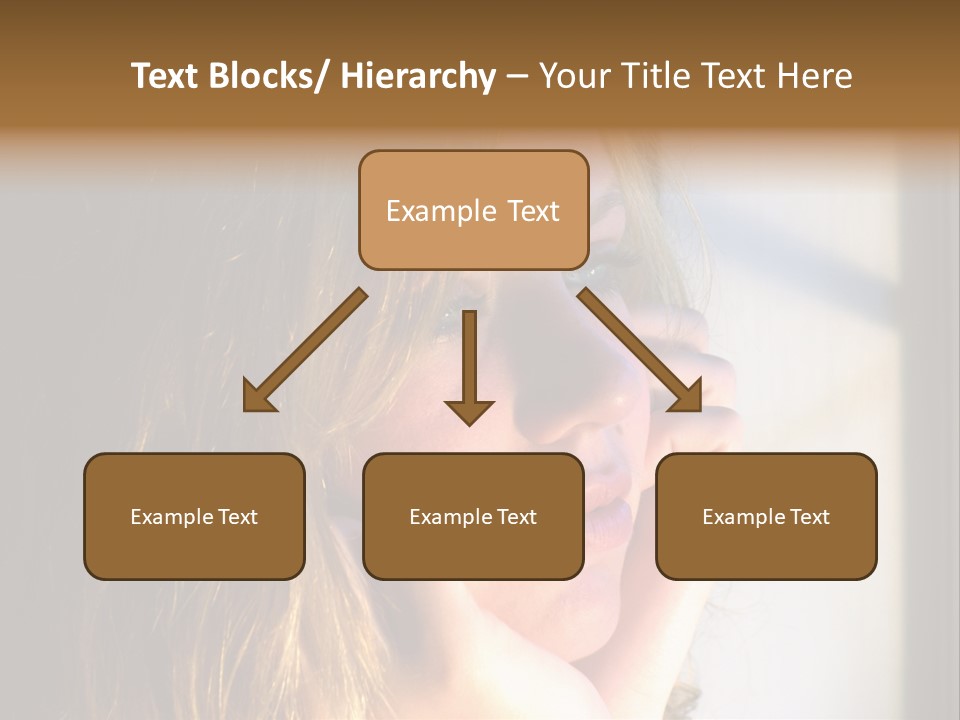 Text Blocks/ Hierarchy – Your Title Text Here

Example Text

Example Text

Example Text

Example Text